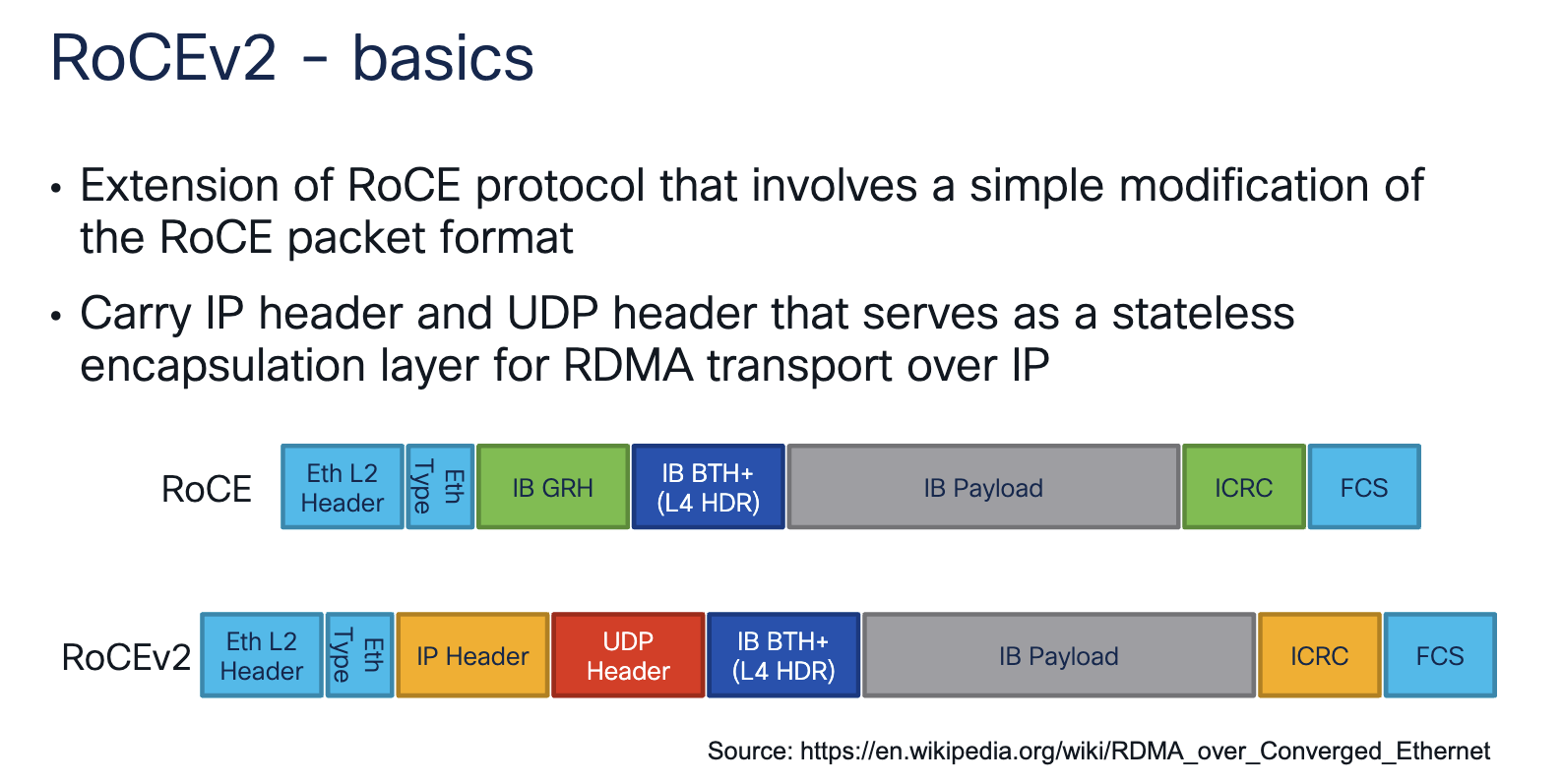 RoCEv2 - basics

• Extension of RoCE protocol that involves a simple modification of the RoCE packet format

• Carry IP header and UDP header that serves as a stateless encapsulation layer for RDMA transport over IP

RoCE
Eth L2 Header
Eth Type
IB GRH
IB BTH+ (L4 HDR)
IB Payload
ICRC
FCS

RoCEv2
Eth L2 Header
Eth Type
IP Header
UDP Header
IB BTH+ (L4 HDR)
IB Payload
ICRC
FCS

Source: https://en.wikipedia.org/wiki/RDMA_over_Converged_Ethernet